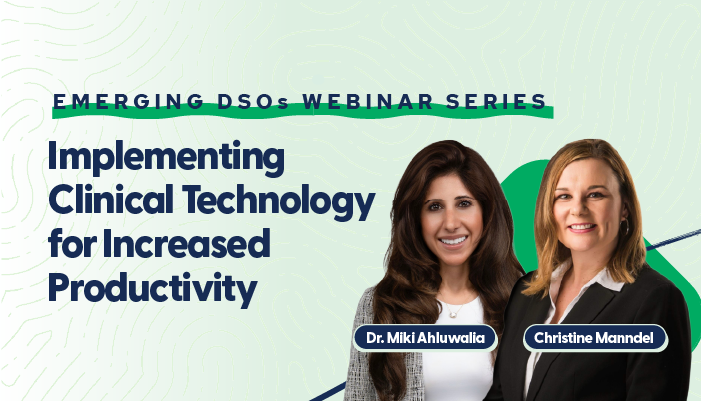 EMERGING DSOs WEBINAR SERIES

Implementing Clinical Technology for Increased Productivity

Dr. Miki Ahluwalia

Christine Manndel